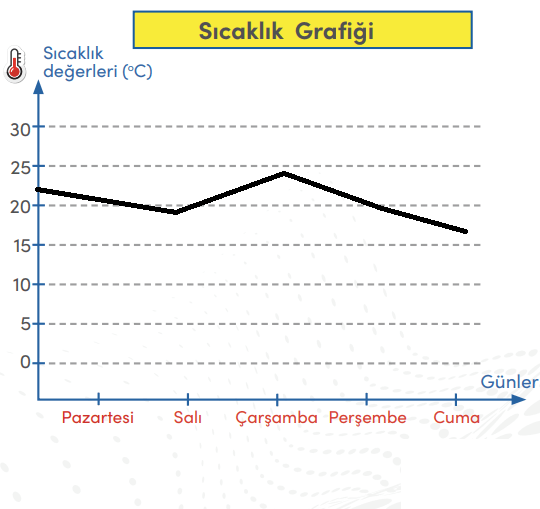 Sıcaklık Grafiği

Sıcaklık değerleri (°C)

30
25
20
15
10
5
0

Günler

Pazartesi
Salı
Çarşamba
Perşembe
Cuma